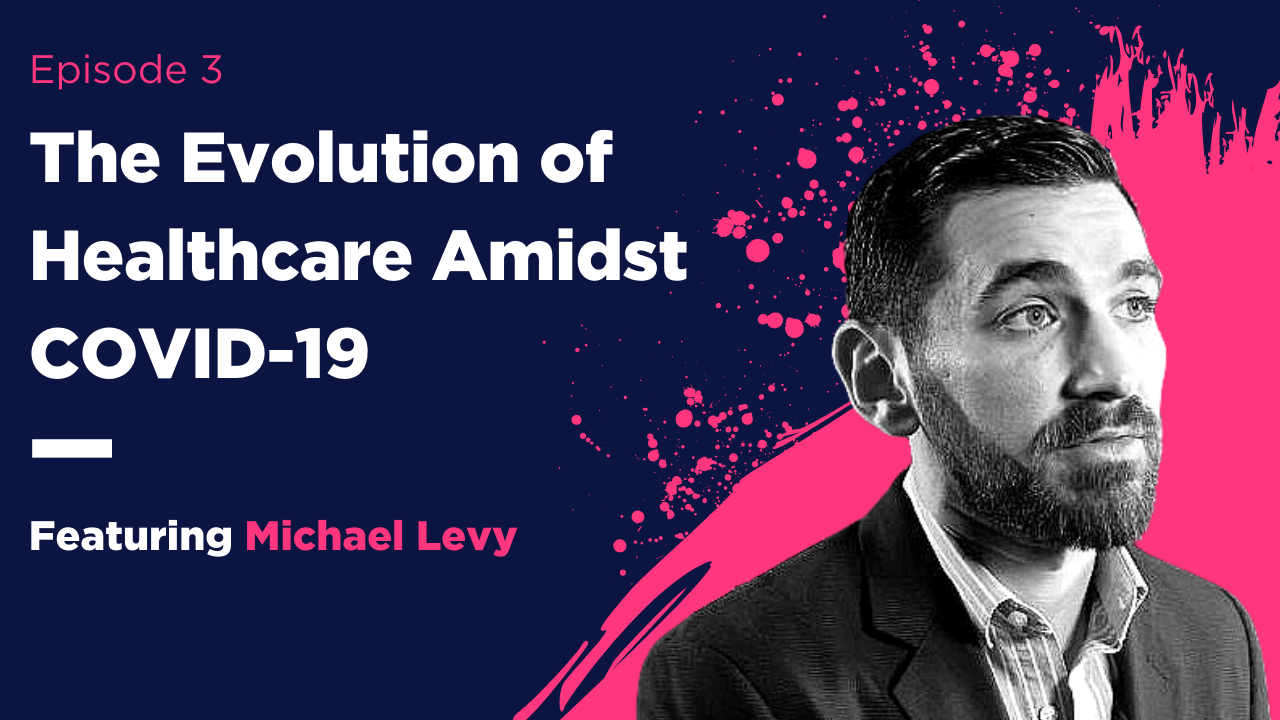 Episode 3

The Evolution of Healthcare Amidst COVID-19

Featuring Michael Levy